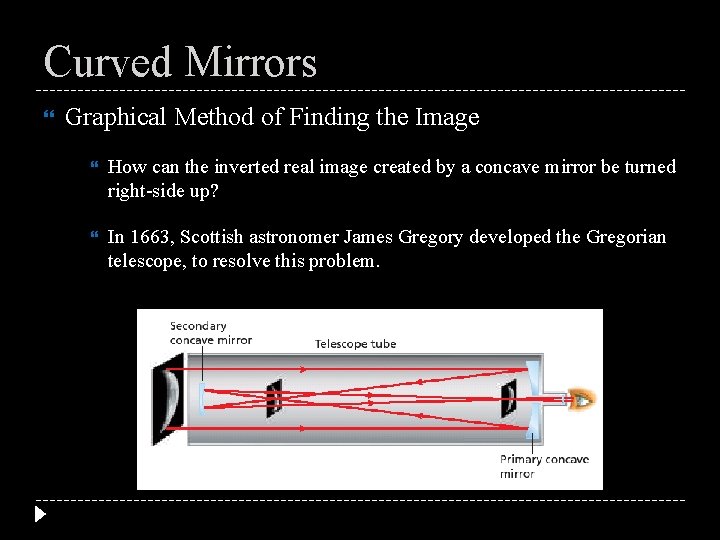 Curved Mirrors

Graphical Method of Finding the Image

How can the inverted real image created by a concave mirror be turned right-side up?

In 1663, Scottish astronomer James Gregory developed the Gregorian telescope, to resolve this problem.

Secondary concave mirror

Telescope tube

Primary concave mirror